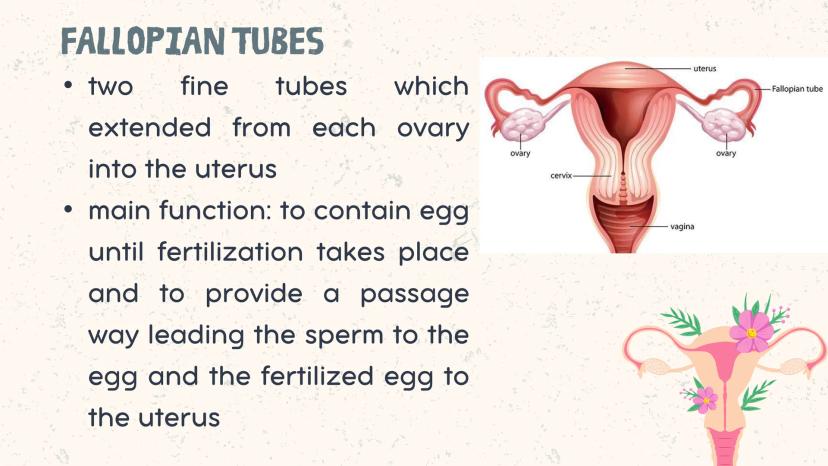 FALLOPIAN TUBES

• two fine tubes which extended from each ovary into the uterus
• main function: to contain egg until fertilization takes place and to provide a passage way leading the sperm to the egg and the fertilized egg to the uterus

uterus
Fallopian tube
ovary
ovary
cervix
vagina